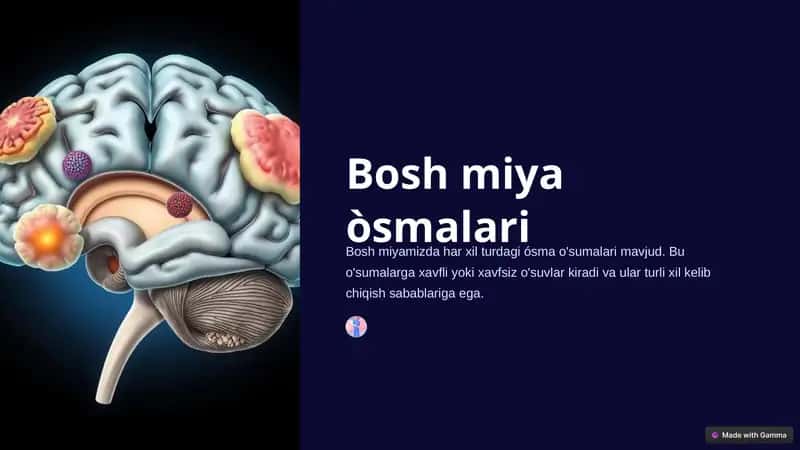 Bosh miya òsmalari

Bosh miyamizda har xil turdagi ósma o'sumalari mavjud. Bu o'sumalarga xavfli yoki xavfsiz o'suvlar kiradi va ular turli xil kelib chiqish sabablariga ega.

Made with Gamma